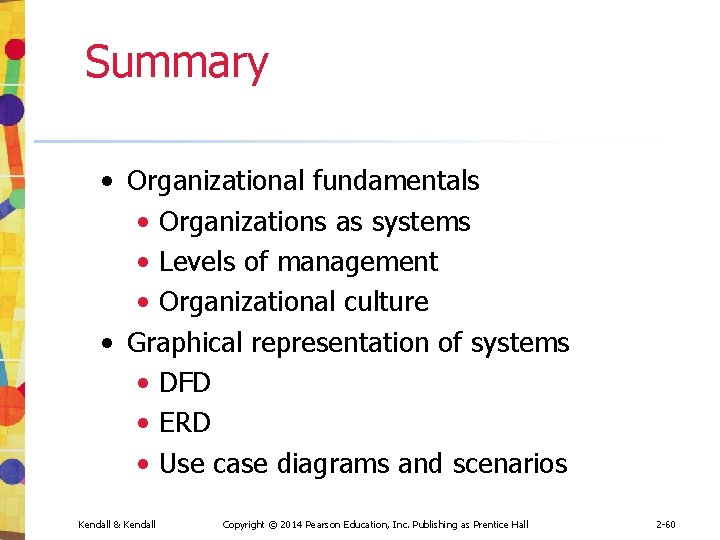 Summary

• Organizational fundamentals
• Organizations as systems
• Levels of management
• Organizational culture
• Graphical representation of systems
• DFD
• ERD
• Use case diagrams and scenarios

Kendall & Kendall Copyright © 2014 Pearson Education, Inc. Publishing as Prentice Hall 2-60